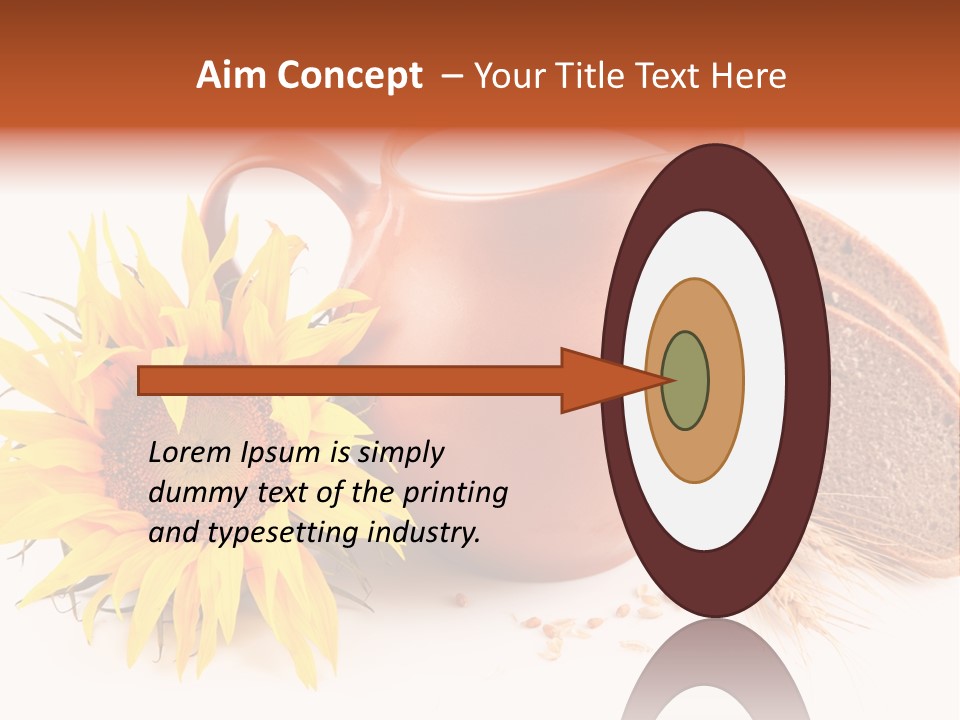 Aim Concept – Your Title Text Here

Lorem Ipsum is simply dummy text of the printing and typesetting industry.